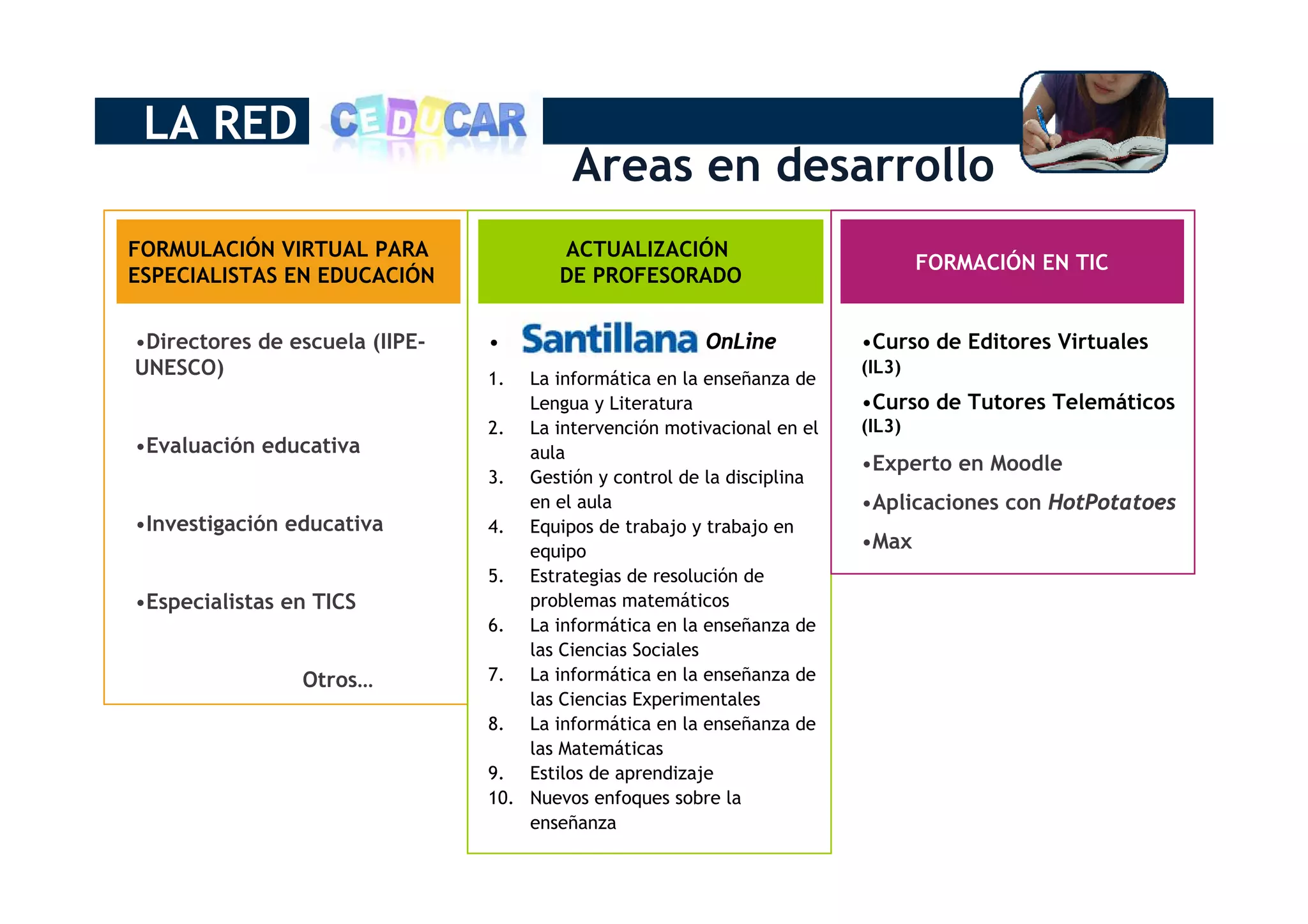 LA RED CEDUCAR

Areas en desarrollo

FORMULACIÓN VIRTUAL PARA ESPECIALISTAS EN EDUCACIÓN

•Directores de escuela (IIPE-UNESCO)

•Evaluación educativa

•Investigación educativa

•Especialistas en TICS

Otros…

ACTUALIZACIÓN DE PROFESORADO

• Santillana OnLine

1. La informática en la enseñanza de Lengua y Literatura
2. La intervención motivacional en el aula
3. Gestión y control de la disciplina en el aula
4. Equipos de trabajo y trabajo en equipo
5. Estrategias de resolución de problemas matemáticos
6. La informática en la enseñanza de las Ciencias Sociales
7. La informática en la enseñanza de las Ciencias Experimentales
8. La informática en la enseñanza de las Matemáticas
9. Estilos de aprendizaje
10. Nuevos enfoques sobre la enseñanza

FORMACIÓN EN TIC

•Curso de Editores Virtuales (IL3)

•Curso de Tutores Telemáticos (IL3)

•Experto en Moodle

•Aplicaciones con HotPotatoes

•Max